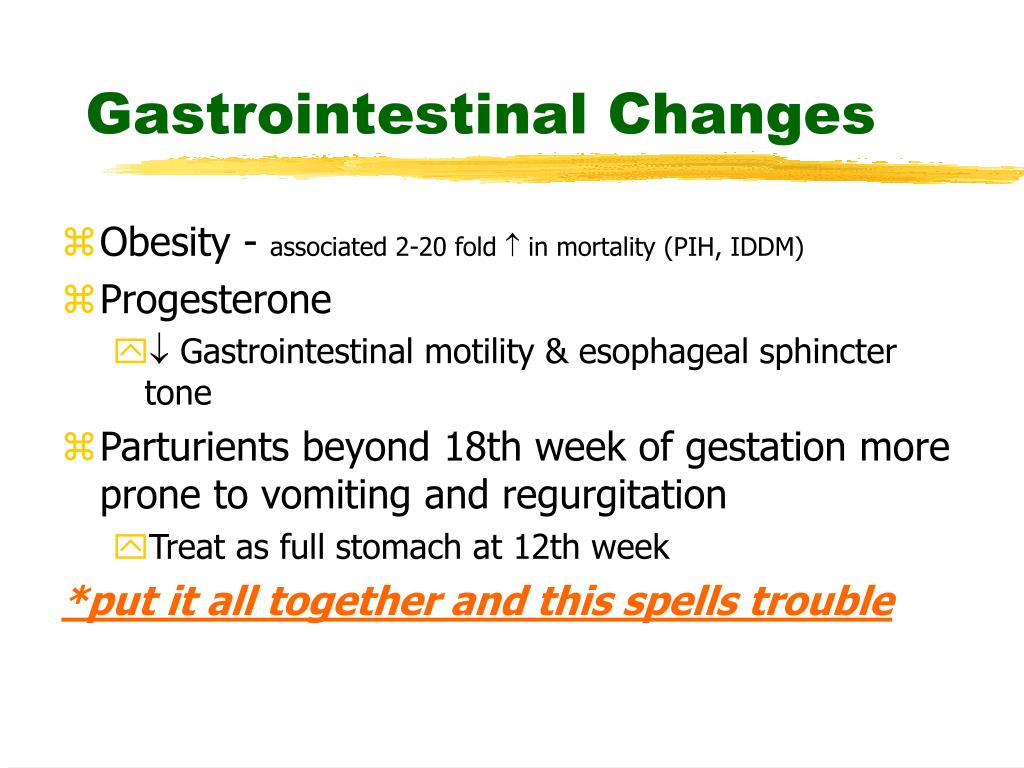 Gastrointestinal Changes

Obesity - associated 2-20 fold ↑ in mortality (PIH, IDDM)

Progesterone

↓ Gastrointestinal motility & esophageal sphincter tone

Parturients beyond 18th week of gestation more prone to vomiting and regurgitation

Treat as full stomach at 12th week

*put it all together and this spells trouble